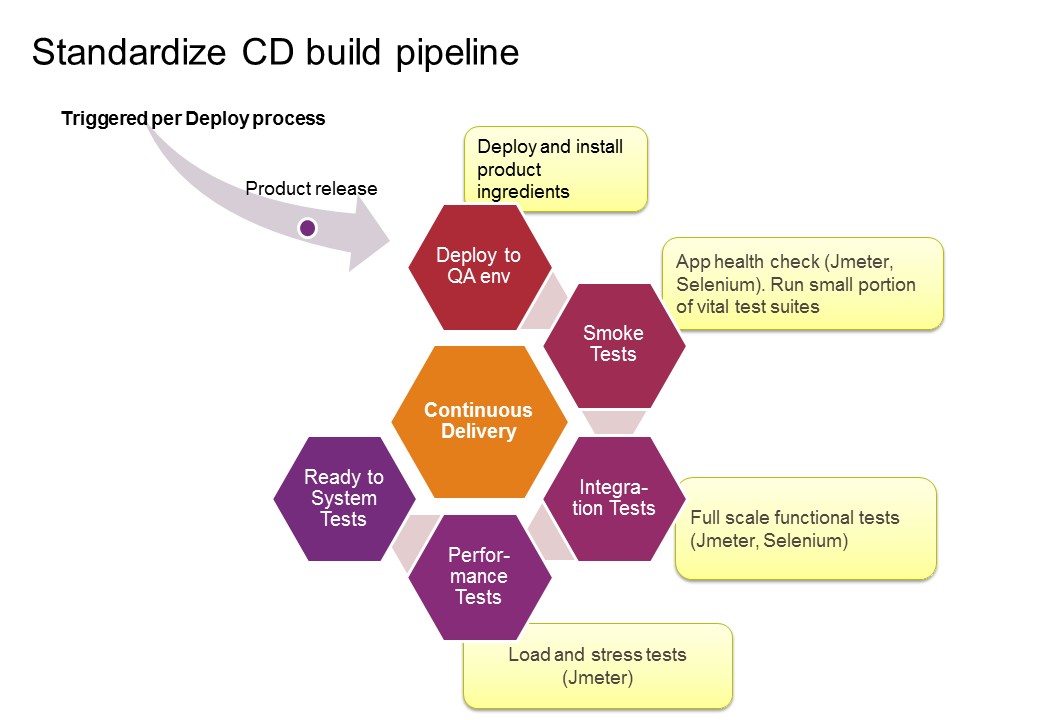 Standardize CD build pipeline

Triggered per Deploy process

Product release

Deploy and install product ingredients

Deploy to QA env

App health check (Jmeter, Selenium). Run small portion of vital test suites

Smoke Tests

Continuous Delivery

Ready to System Tests

Integration Tests

Full scale functional tests (Jmeter, Selenium)

Performance Tests

Load and stress tests (Jmeter)